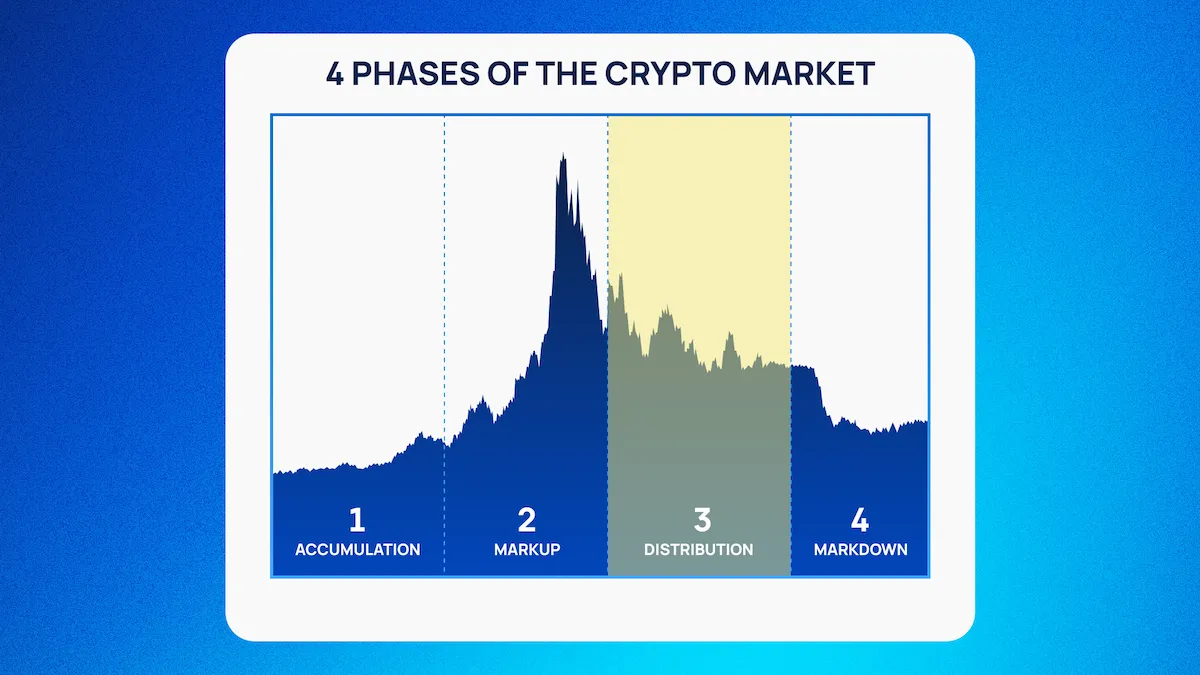 4 PHASES OF THE CRYPTO MARKET

1
ACCUMULATION

2
MARKUP

3
DISTRIBUTION

4
MARKDOWN